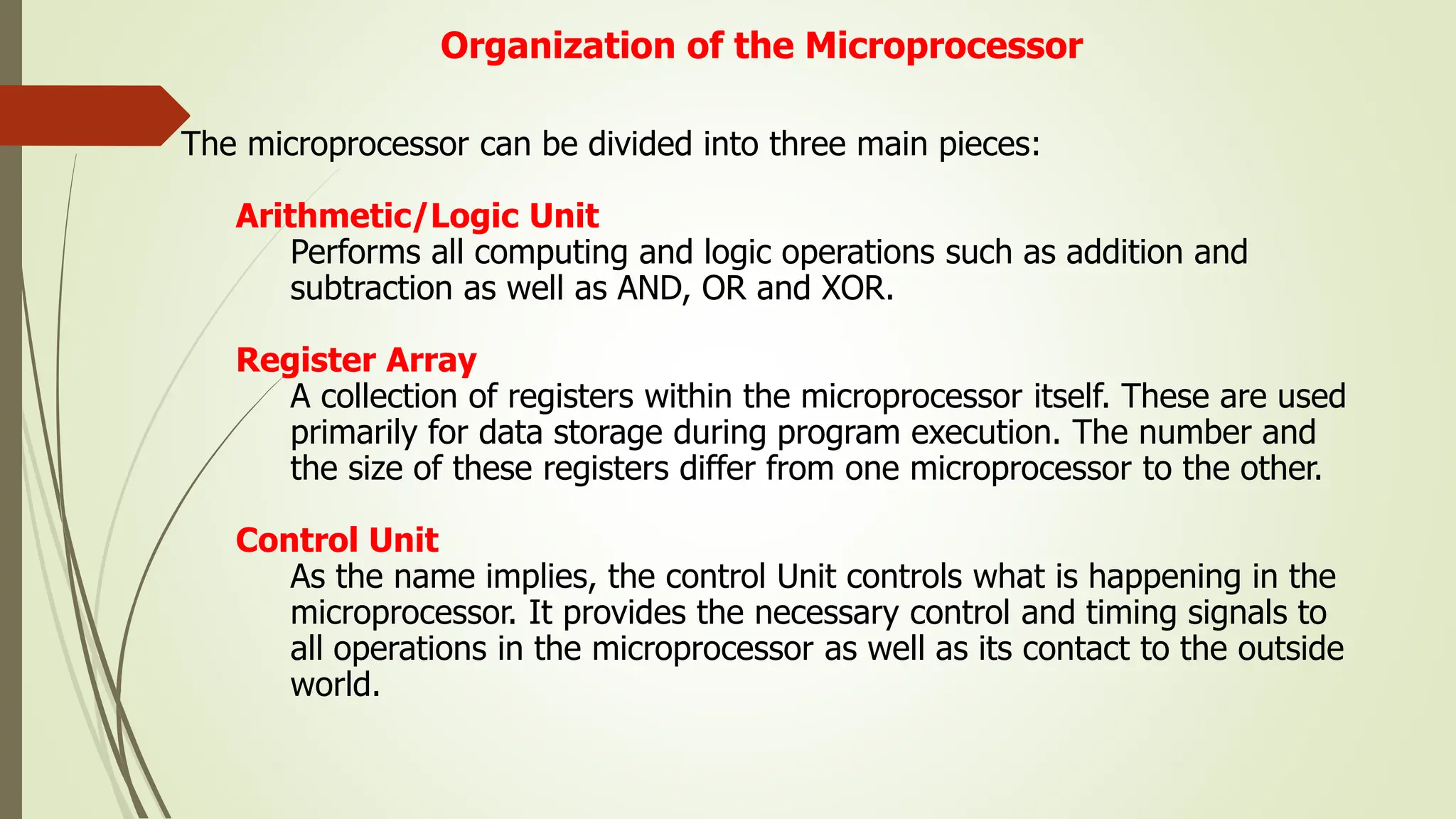 Organization of the Microprocessor

The microprocessor can be divided into three main pieces:

Arithmetic/Logic Unit
Performs all computing and logic operations such as addition and subtraction as well as AND, OR and XOR.

Register Array
A collection of registers within the microprocessor itself. These are used primarily for data storage during program execution. The number and the size of these registers differ from one microprocessor to the other.

Control Unit
As the name implies, the control Unit controls what is happening in the microprocessor. It provides the necessary control and timing signals to all operations in the microprocessor as well as its contact to the outside world.